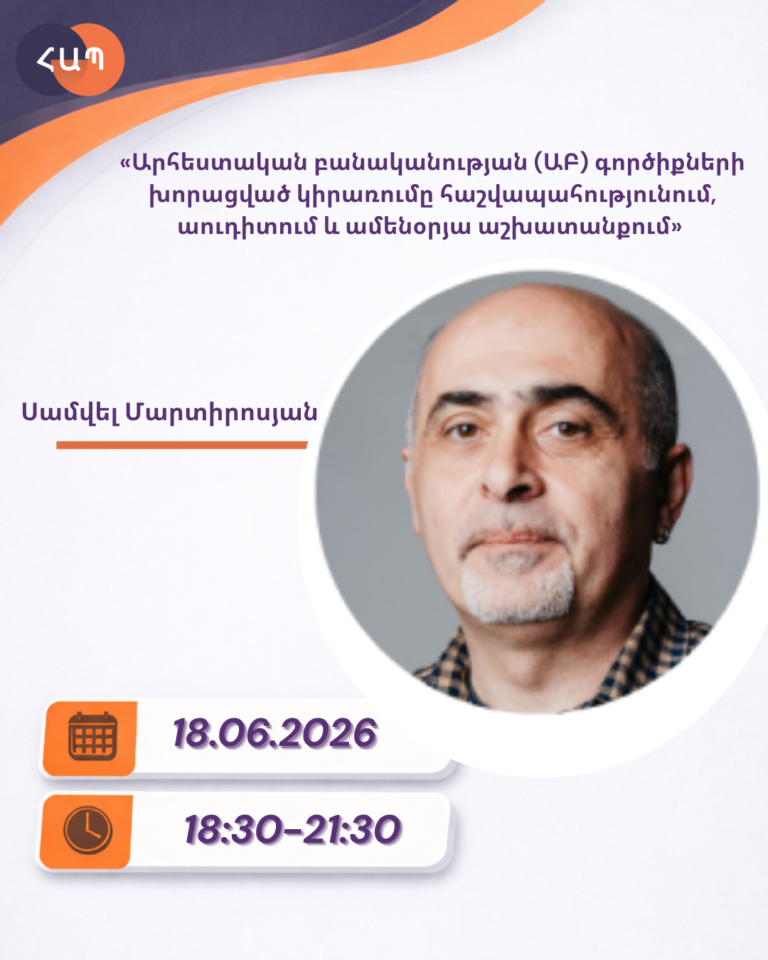 ՀԱՊ

«Արհեստական բանականության (ԱԲ) գործիքների խորացված կիրառումը հաշվապահությունում, աուդիտում և ամենօրյա աշխատանքում»

Սամվել Մարտիրոսյան

18.06.2026

18:30-21:30